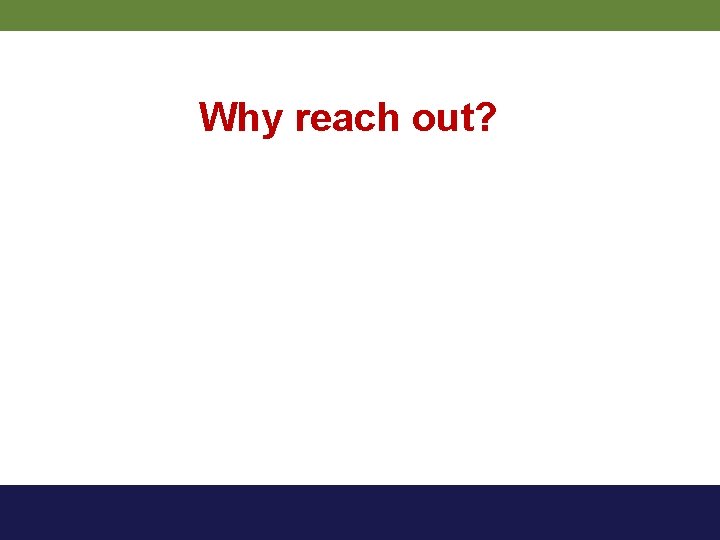 Why reach out?